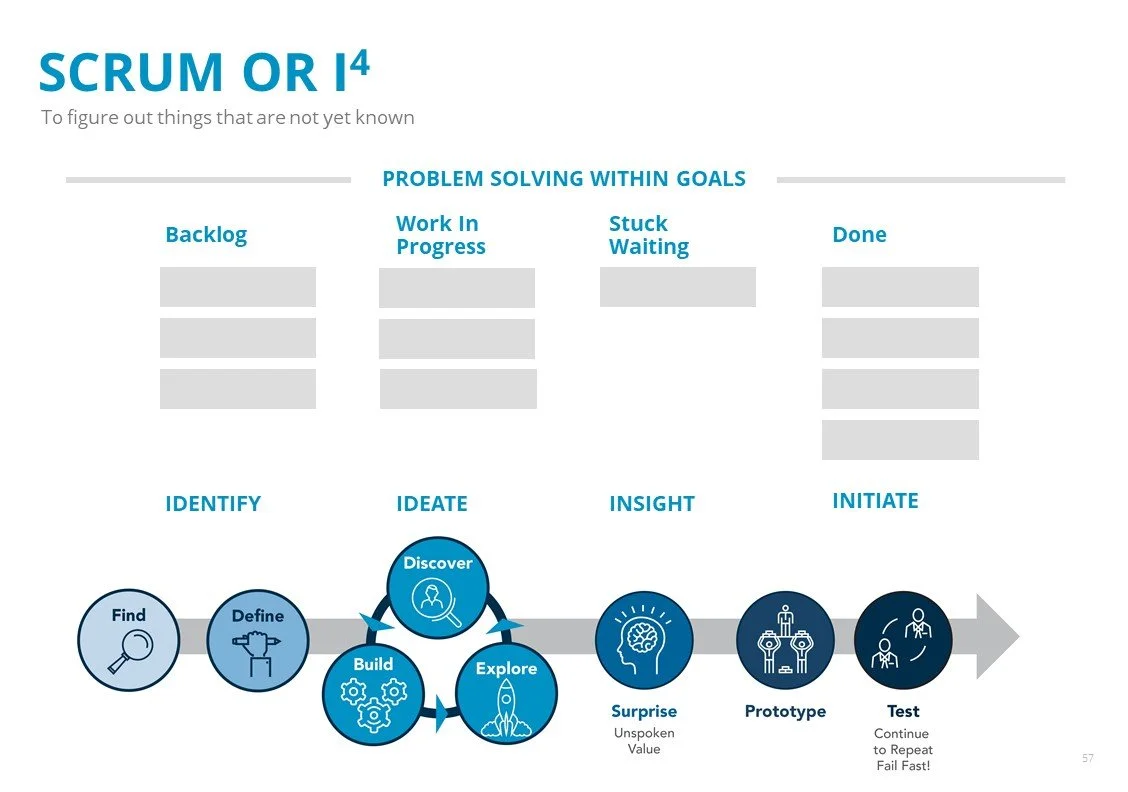 SCRUM OR I$^4$
To figure out things that are not yet known

PROBLEM SOLVING WITHIN GOALS

Backlog

Work In Progress

Stuck Waiting

Done

IDENTIFY

IDEATE

INSIGHT

INITIATE

Find

Define

Discover

Build

Explore

Surprise
Unspoken Value

Prototype

Test
Continue to Repeat Fail Fast!

57